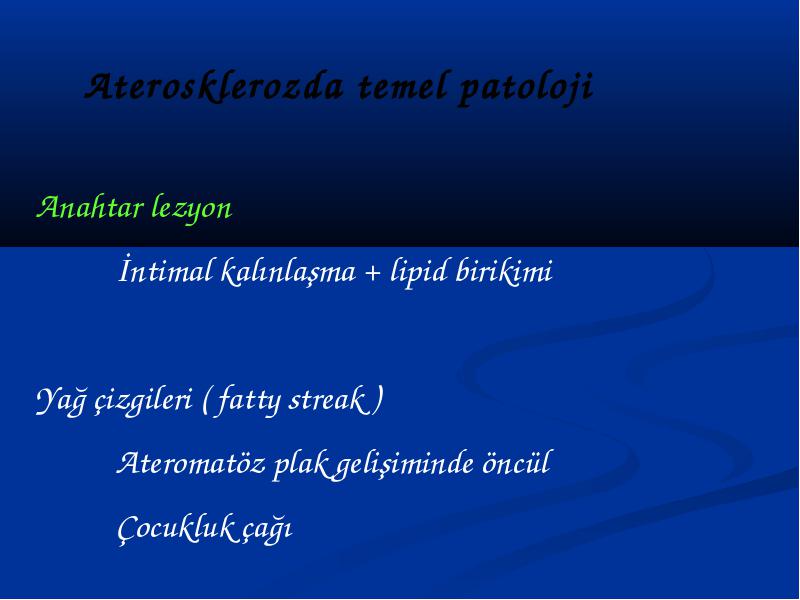 Aterosklerozda temel patoloji

Anahtar lezyon

İntimal kalınlaşma + lipid birikimi

Yağ çizgileri ( fatty streak )

Ateromatöz plak gelişiminde öncül

Çocukluk çağı